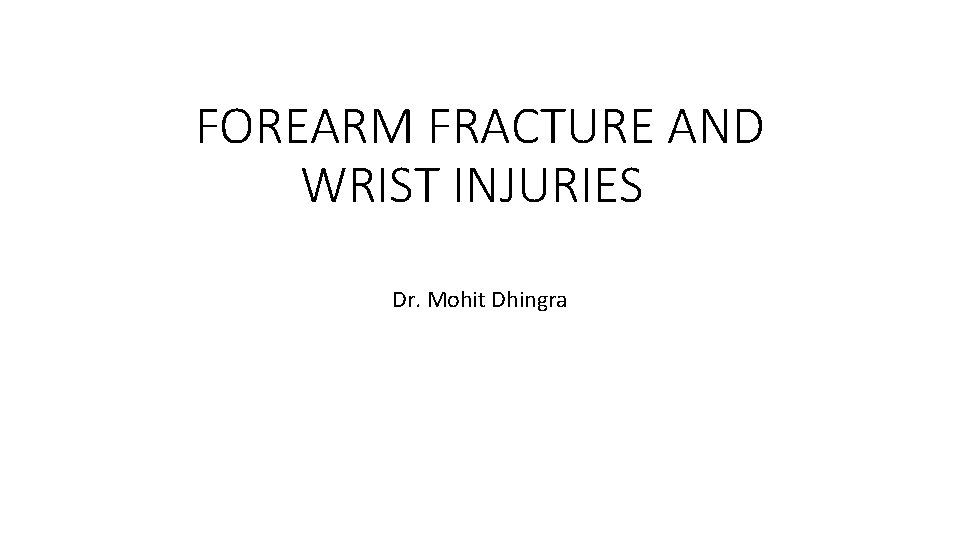 FOREARM FRACTURE AND WRIST INJURIES

Dr. Mohit Dhingra